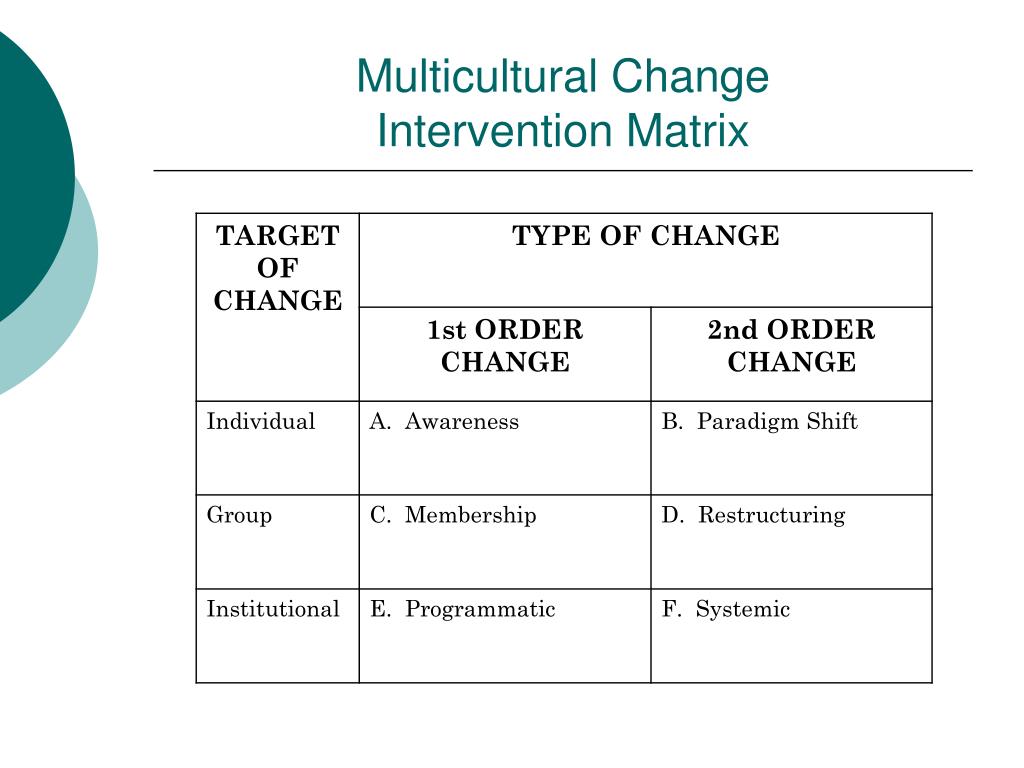 Multicultural Change Intervention Matrix

| TARGET OF CHANGE | TYPE OF CHANGE | |
|---|---|---|
| | 1st ORDER CHANGE | 2nd ORDER CHANGE |
| Individual | A. Awareness | B. Paradigm Shift |
| Group | C. Membership | D. Restructuring |
| Institutional | E. Programmatic | F. Systemic |